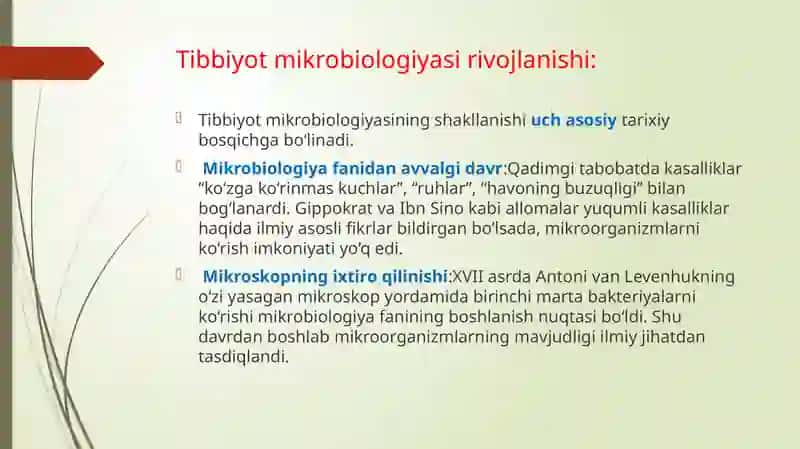 Tibbiyot mikrobiologiyasi rivojlanishi:

Tibbiyot mikrobiologiyasining shakllanishi uch asosiy tarixiy bosqichga bo'linadi.

Mikrobiologiya fanidan avvalgi davr:Qadimgi tabobatda kasalliklar "ko'zga ko'rinmas kuchlar", "ruhlar", "havoning buzuqligi" bilan bog'lanardi. Gippokrat va Ibn Sino kabi allomalar yuqumli kasalliklar haqida ilmiy asosli fikrlar bildirgan bo'lsada, mikroorganizmlarni ko'rish imkoniyati yo'q edi.

Mikroskopning ixtiro qilinishi:XVII asrda Antoni van Levenhukning o'zi yasagan mikroskop yordamida birinchi marta bakteriyalarni ko'rishi mikrobiologiya fanining boshlanish nuqtasi bo'ldi. Shu davrdan boshlab mikroorganizmlarning mavjudligi ilmiy jihatdan tasdiqlandi.